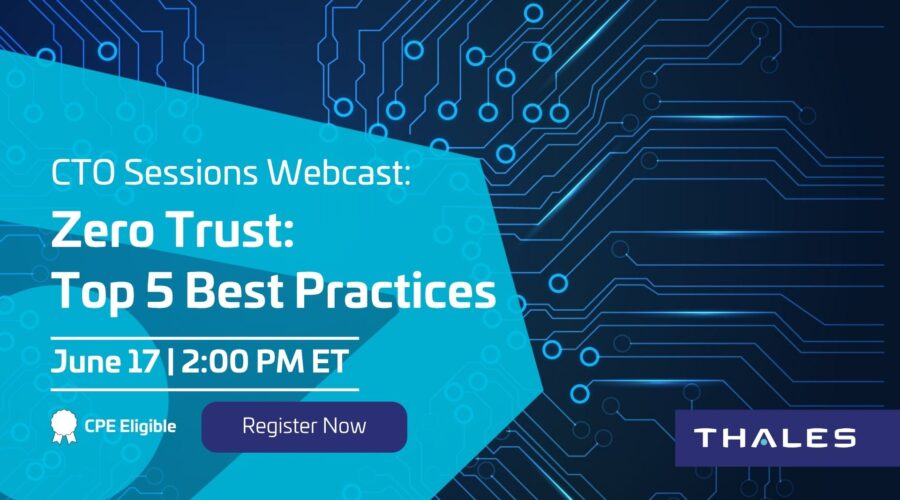 CTO Sessions Webcast:

Zero Trust: Top 5 Best Practices

June 17 | 2:00 PM ET

CPE Eligible

Register Now

THALES